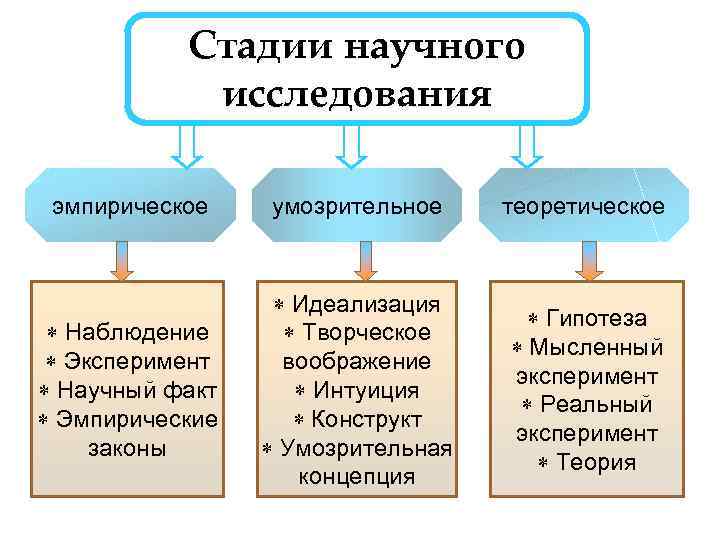 Стадии научного исследования

эмпирическое

умозрительное

теоретическое

* Наблюдение
* Эксперимент
* Научный факт
* Эмпирические законы

* Идеализация
* Творческое воображение
* Интуиция
* Конструкт
* Умозрительная концепция

* Гипотеза
* Мысленный эксперимент
* Реальный эксперимент
* Теория